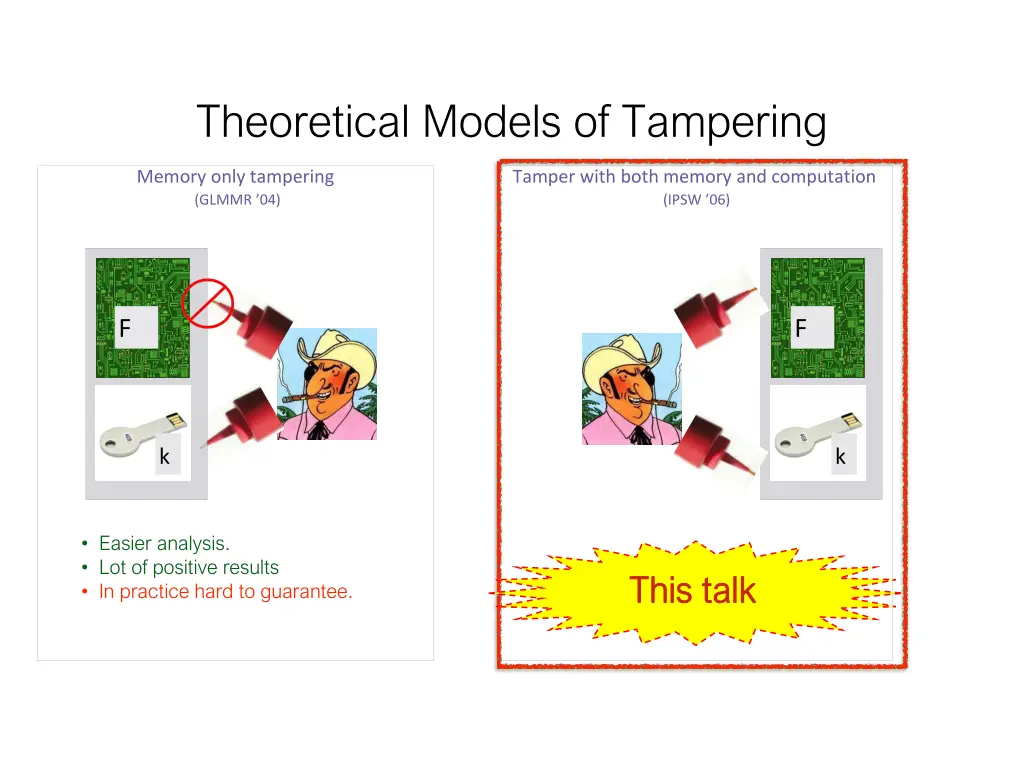 Theoretical Models of Tampering

Memory only tampering
(GLMMR '04)

F

k

• Easier analysis.
• Lot of positive results
• In practice hard to guarantee.

Tamper with both memory and computation
(IPSW '06)

F

k

This talk